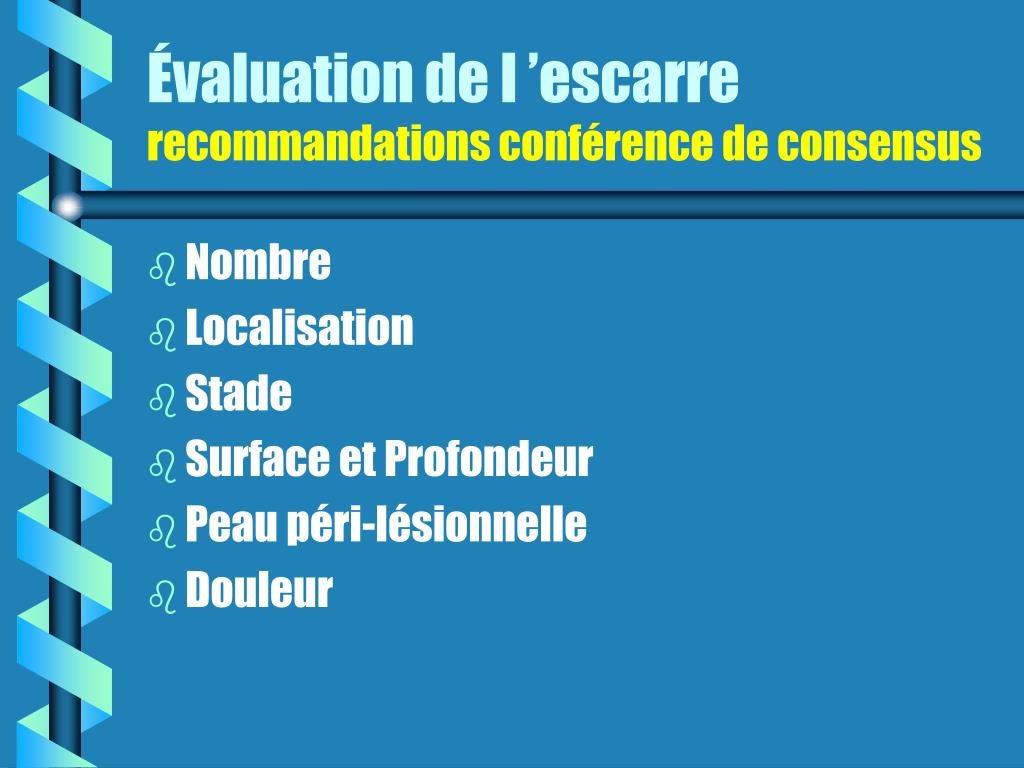 Évaluation de l ’escarre
recommandations conférence de consensus

Nombre
Localisation
Stade
Surface et Profondeur
Peau péri-lésionnelle
Douleur